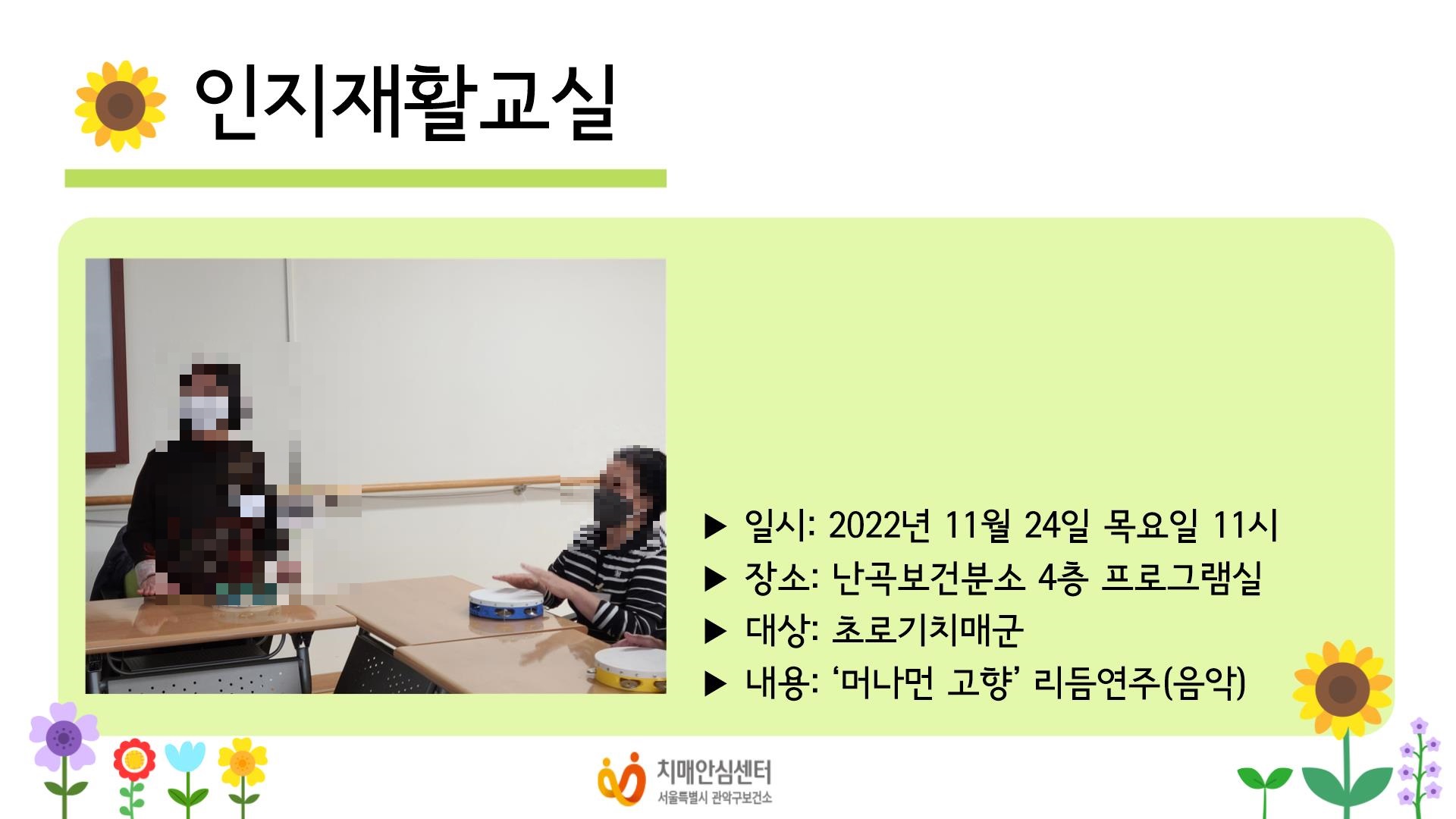 인지재활교실

▶ 일시: 2022년 11월 24일 목요일 11시
▶ 장소: 난곡보건분소 4층 프로그램실
▶ 대상: 초로기치매군
▶ 내용: '머나먼 고향' 리듬연주(음악)

치매안심센터
서울특별시 관악구보건소